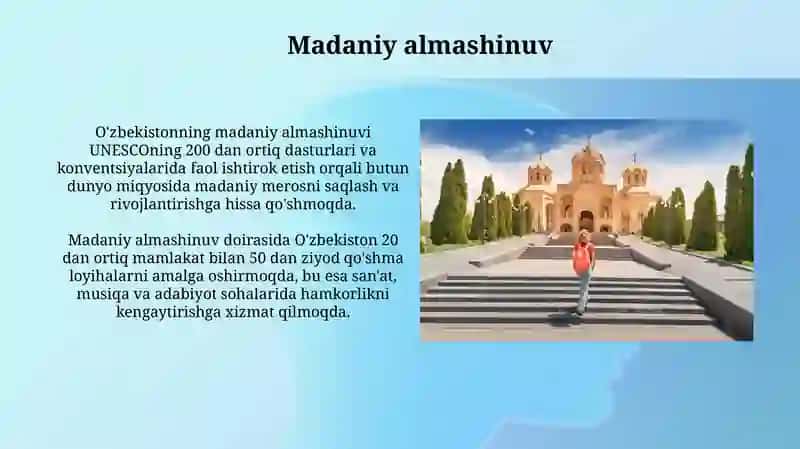 Madaniy almashinuv

O'zbekistonning madaniy almashinuvi UNESCOning 200 dan ortiq dasturlari va konventsiyalarida faol ishtirok etish orqali butun dunyo miqyosida madaniy merosni saqlash va rivojlantirishga hissa qo'shmoqda.

Madaniy almashinuv doirasida O'zbekiston 20 dan ortiq mamlakat bilan 50 dan ziyod qo'shma loyihalarni amalga oshirmoqda, bu esa san'at, musiqa va adabiyot sohalarida hamkorlikni kengaytirishga xizmat qilmoqda.